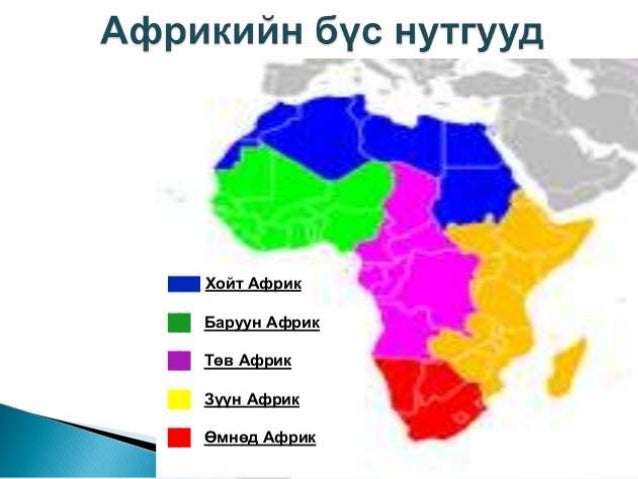 Африкийн бүс нутгууд

Хойт Африк
Баруун Африк
Төв Африк
Зүүн Африк
Өмнөд Африк